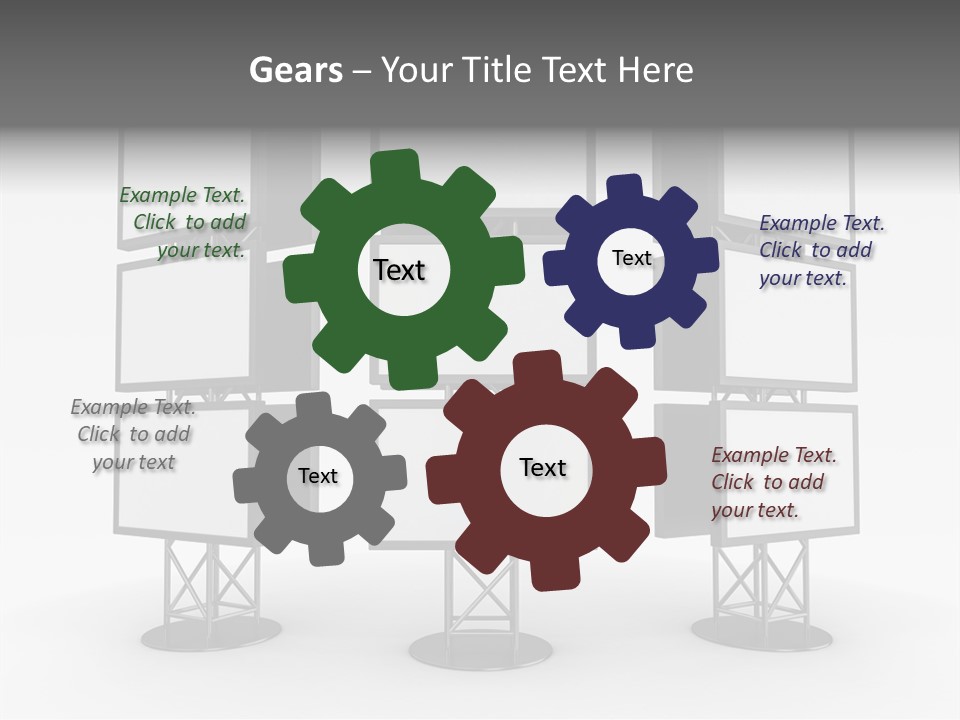 Gears – Your Title Text Here

Example Text. Click to add your text.

Text

Text

Example Text. Click to add your text.

Example Text. Click to add your text

Text

Text

Example Text. Click to add your text.